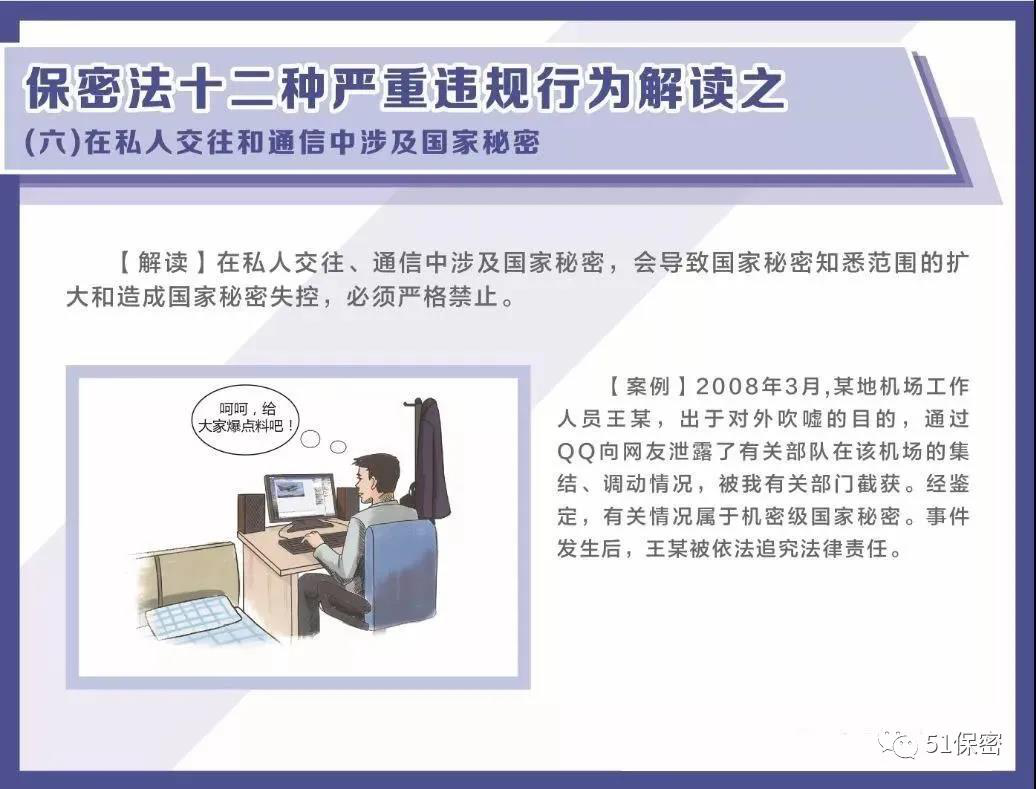 保密法十二种严重违规行为解读之
(六)在私人交往和通信中涉及国家秘密

【解读】在私人交往、通信中涉及国家秘密，会导致国家秘密知悉范围的扩大和造成国家秘密失控，必须严格禁止。

呵呵，给大家爆点料吧！

【案例】2008年3月,某地机场工作人员王某，出于对外吹嘘的目的，通过QQ向网友泄露了有关部队在该机场的集结、调动情况，被我有关部门截获。经鉴定，有关情况属于机密级国家秘密。事件发生后，王某被依法追究法律责任。

51保密